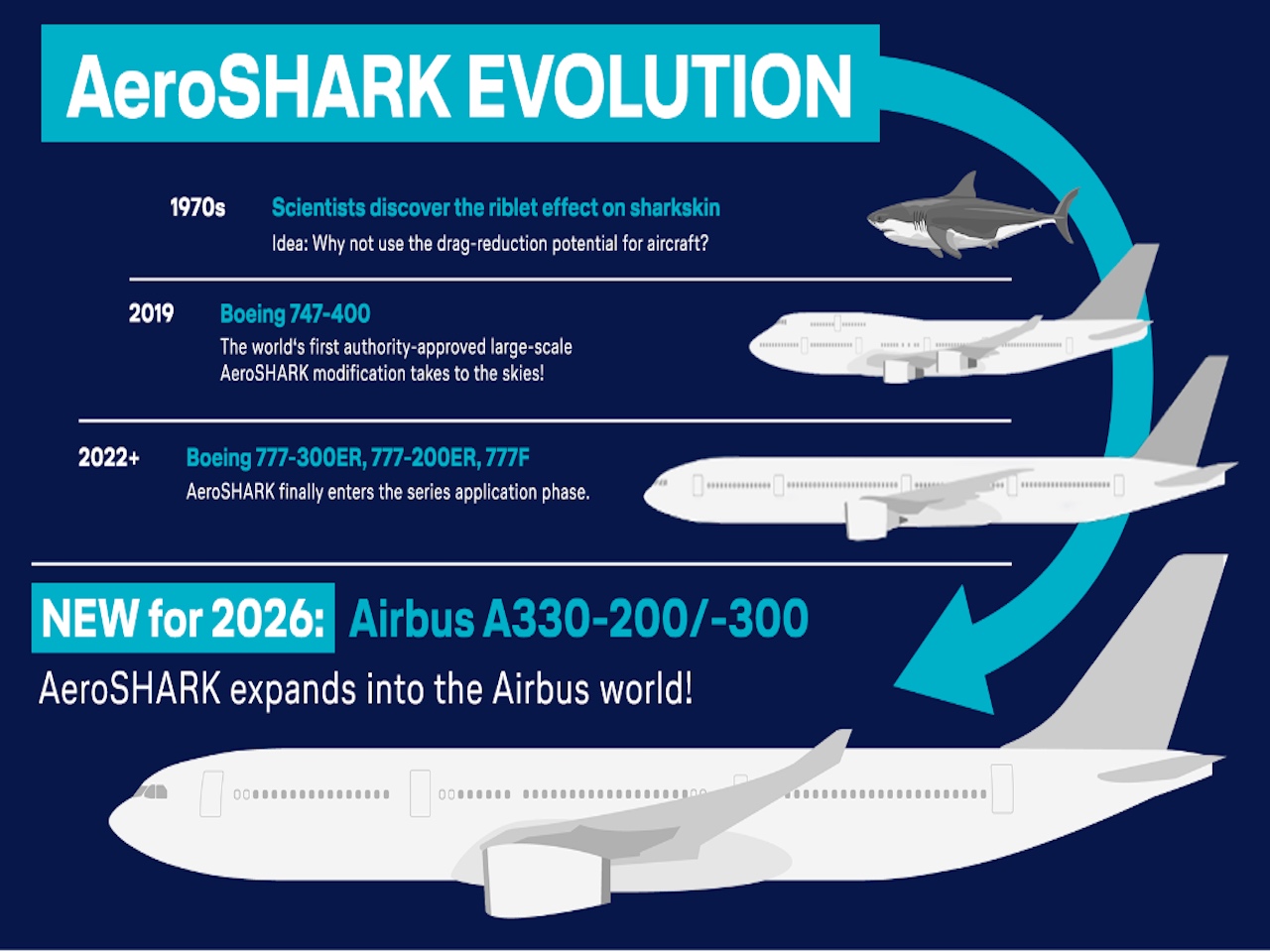 AeroSHARK EVOLUTION

1970s Scientists discover the riblet effect on sharkskin
Idea: Why not use the drag-reduction potential for aircraft?

2019 Boeing 747-400
The world's first authority-approved large-scale AeroSHARK modification takes to the skies!

2022+ Boeing 777-300ER, 777-200ER, 777F
AeroSHARK finally enters the series application phase.

NEW for 2026: Airbus A330-200/-300
AeroSHARK expands into the Airbus world!